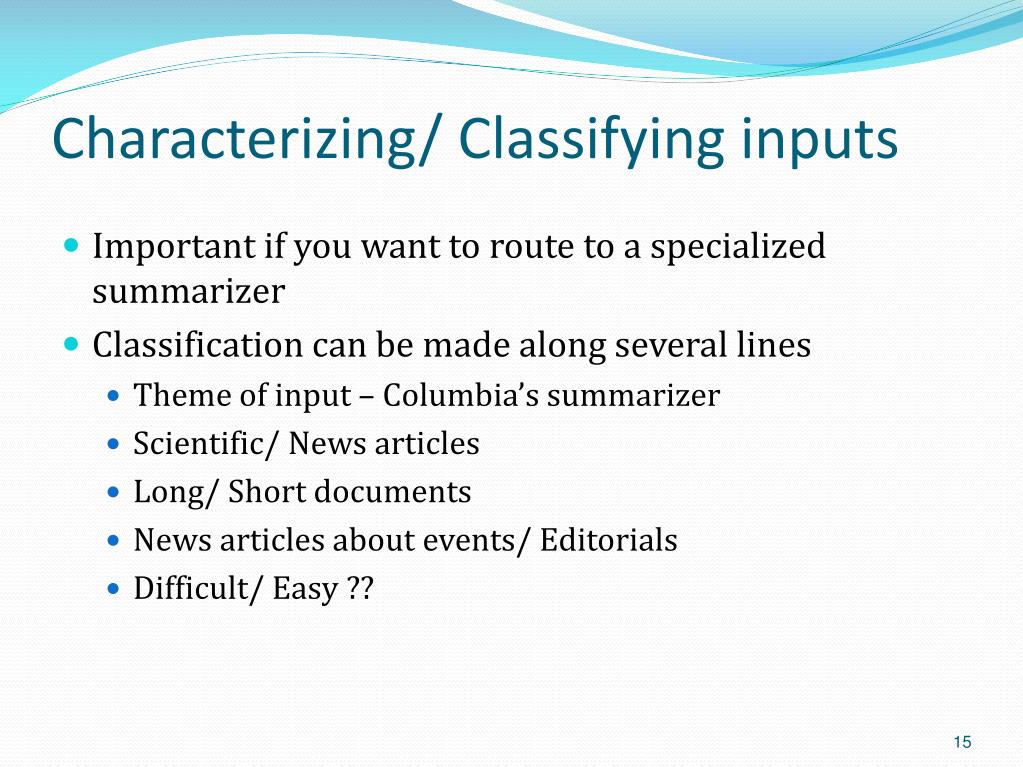 Characterizing/ Classifying inputs

- Important if you want to route to a specialized summarizer
- Classification can be made along several lines
  - Theme of input – Columbia's summarizer
  - Scientific/ News articles
  - Long/ Short documents
  - News articles about events/ Editorials
  - Difficult/ Easy ??

15